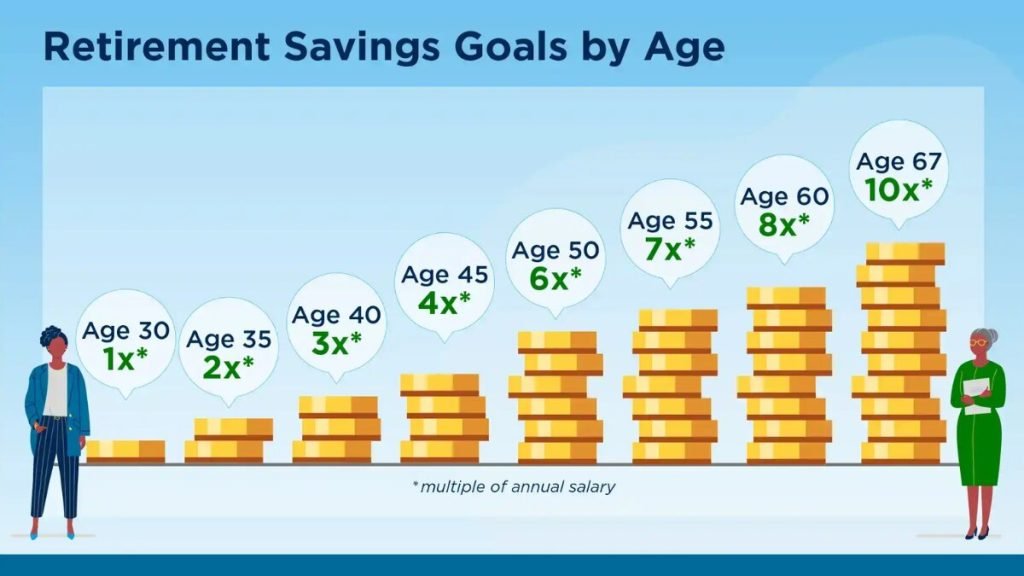 Retirement Savings Goals by Age

Age 30
1x*

Age 35
2x*

Age 40
3x*

Age 45
4x*

Age 50
6x*

Age 55
7x*

Age 60
8x*

Age 67
10x*

*multiple of annual salary